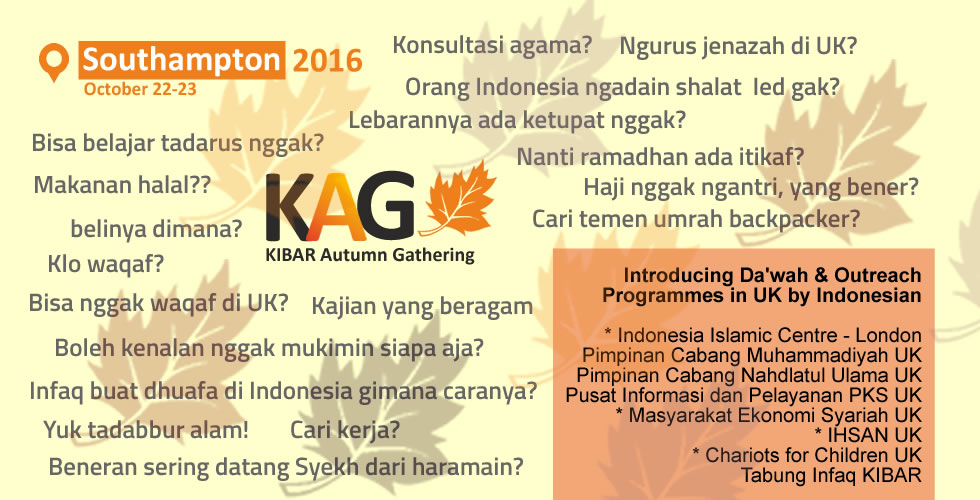 Southampton 2016
October 22-23

Konsultasi agama? Ngurus jenazah di UK?

Orang Indonesia ngadain shalat Ied gak?

Lebarannya ada ketupat nggak?

Bisa belajar tadarus nggak?

Nanti ramadhan ada itikaf?

Makanan halal??

Haji nggak ngantri, yang bener?

belinya dimana?

Cari temen umrah backpacker?

KAG
KIBAR Autumn Gathering

Klo waqaf?

Bisa nggak waqaf di UK?

Kajian yang beragam

Boleh kenalan nggak mukimin siapa aja?

Infaq buat dhuafa di Indonesia gimana caranya?

Yuk tadabbur alam!

Cari kerja?

Beneran sering datang Syekh dari haramain?

Introducing Da'wah & Outreach Programmes in UK by Indonesian

* Indonesia Islamic Centre - London
Pimpinan Cabang Muhammadiyah UK
Pimpinan Cabang Nahdlatul Ulama UK
Pusat Informasi dan Pelayanan PKS UK
* Masyarakat Ekonomi Syariah UK
* IHSAN UK
* Chariots for Children UK
Tabung Infaq KIBAR